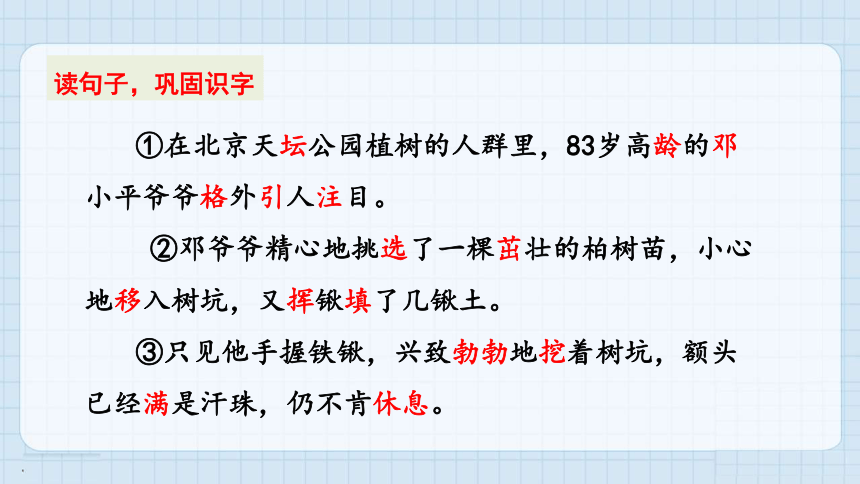 读句子，巩固识字

①在北京天坛公园植树的人群里，83岁高龄的邓小平爷爷格外引人注目。

②邓爷爷精心地挑选了一棵茁壮的柏树苗，小心地移入树坑，又挥锹填了几锹土。

③只见他手握铁锹，兴致勃勃地挖着树坑，额头已经满是汗珠，仍不肯休息。